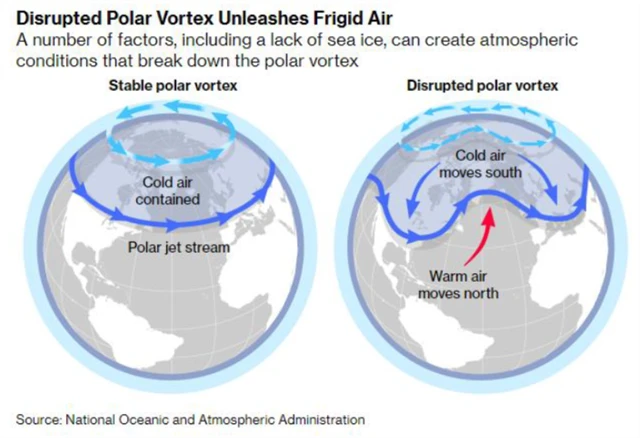 Disrupted Polar Vortex Unleashes Frigid Air
A number of factors, including a lack of sea ice, can create atmospheric conditions that break down the polar vortex

Stable polar vortex

Cold air contained

Polar jet stream

Disrupted polar vortex

Cold air moves south

Warm air moves north

Source: National Oceanic and Atmospheric Administration